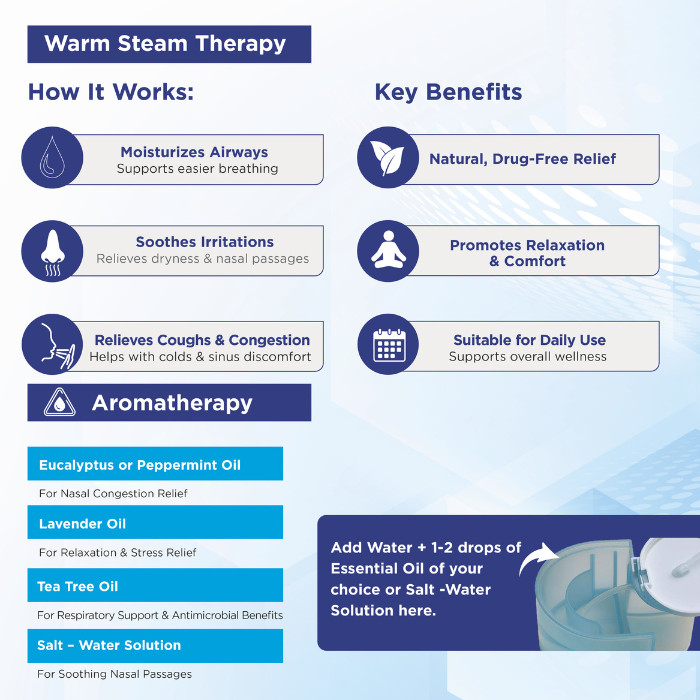 Warm Steam Therapy

How It Works:

Moisturizes Airways
Supports easier breathing

Soothes Irritations
Relieves dryness & nasal passages

Relieves Coughs & Congestion
Helps with colds & sinus discomfort

Key Benefits

Natural, Drug-Free Relief

Promotes Relaxation & Comfort

Suitable for Daily Use
Supports overall wellness

Aromatherapy

Eucalyptus or Peppermint Oil
For Nasal Congestion Relief

Lavender Oil
For Relaxation & Stress Relief

Tea Tree Oil
For Respiratory Support & Antimicrobial Benefits

Salt – Water Solution
For Soothing Nasal Passages

Add Water + 1-2 drops of Essential Oil of your choice or Salt -Water Solution here.